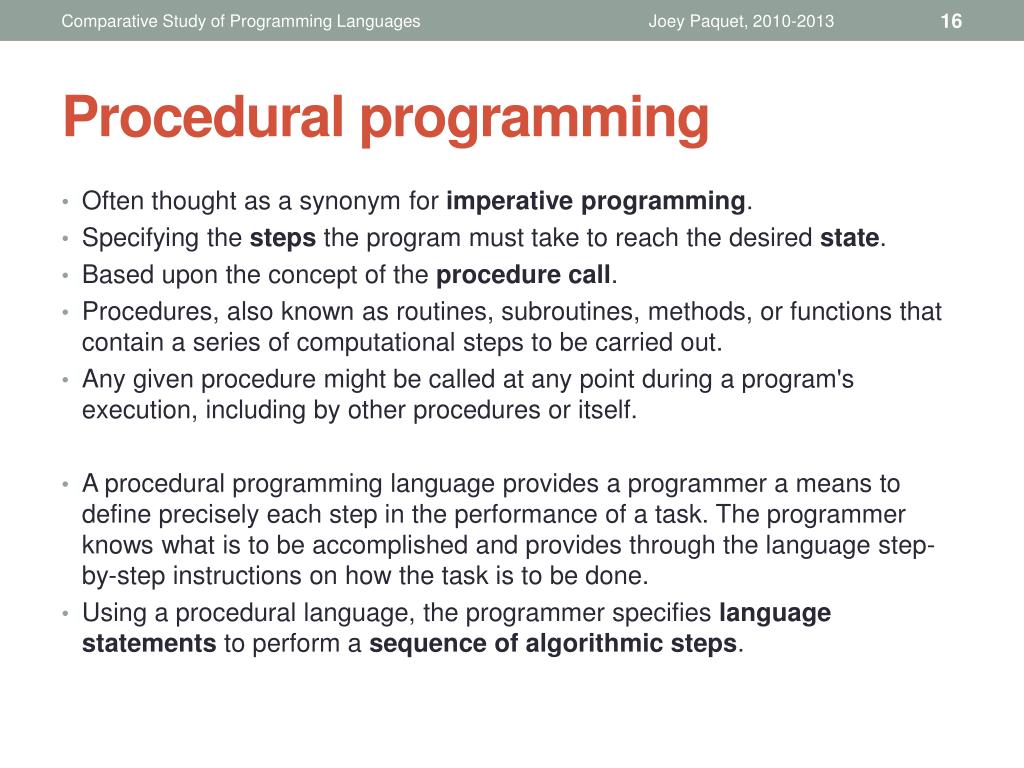 Comparative Study of Programming Languages Joey Paquet, 2010-2013 16

Procedural programming

• Often thought as a synonym for imperative programming.
• Specifying the steps the program must take to reach the desired state.
• Based upon the concept of the procedure call.
• Procedures, also known as routines, subroutines, methods, or functions that contain a series of computational steps to be carried out.
• Any given procedure might be called at any point during a program's execution, including by other procedures or itself.

• A procedural programming language provides a programmer a means to define precisely each step in the performance of a task. The programmer knows what is to be accomplished and provides through the language step-by-step instructions on how the task is to be done.
• Using a procedural language, the programmer specifies language statements to perform a sequence of algorithmic steps.